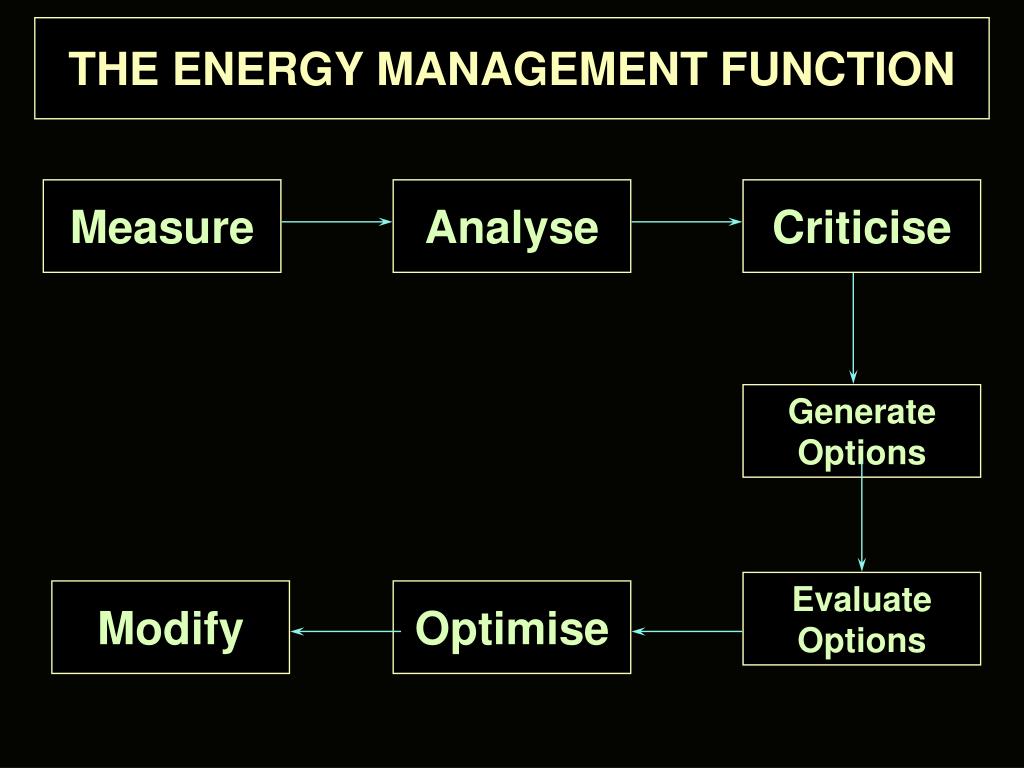 THE ENERGY MANAGEMENT FUNCTION

Measure

Analyse

Criticise

Generate Options

Evaluate Options

Optimise

Modify